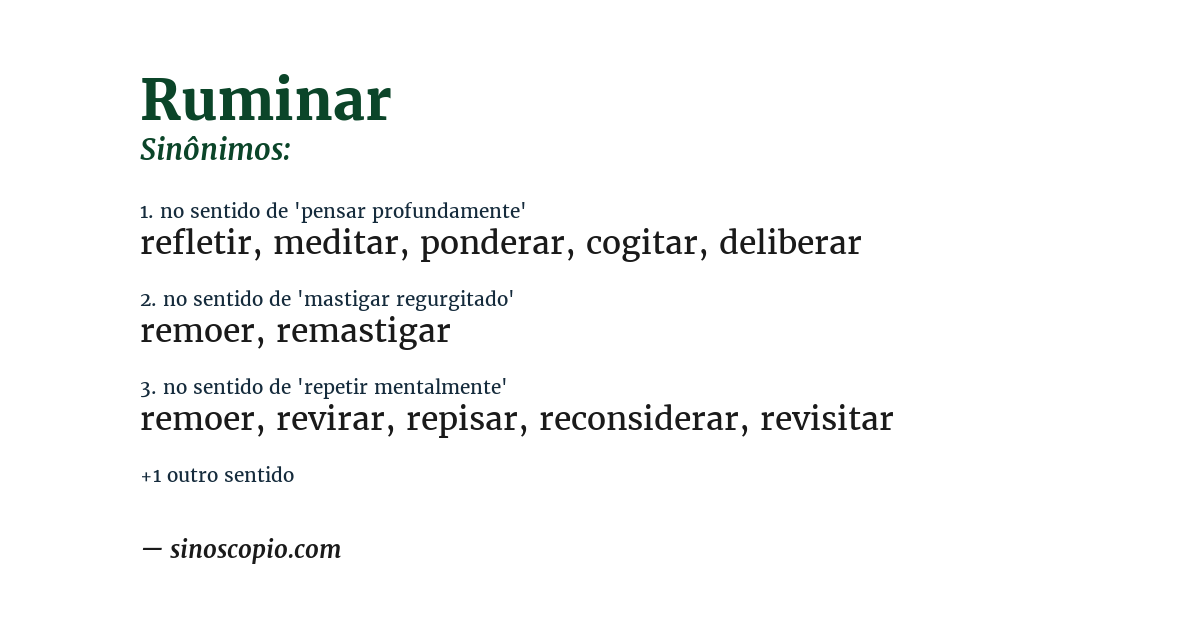 Ruminar
Sinônimos:

1. no sentido de 'pensar profundamente'
refletir, meditar, ponderar, cogitar, deliberar

2. no sentido de 'mastigar regurgitado'
remoer, remastigar

3. no sentido de 'repetir mentalmente'
remoer, revirar, repisar, reconsiderar, revisitar

+1 outro sentido

— sinoscopio.com